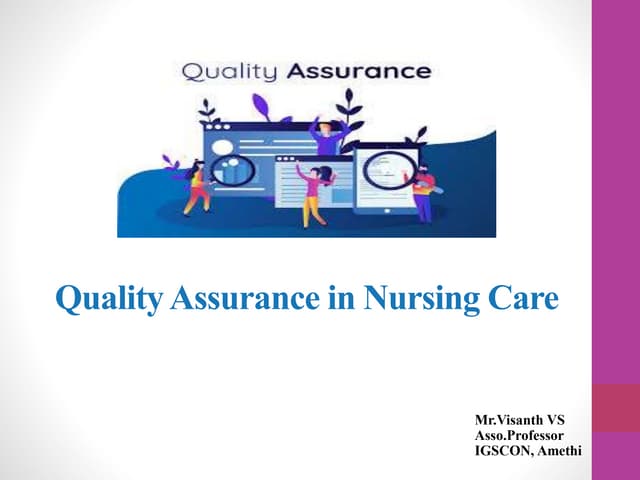 Quality Assurance

Quality Assurance in Nursing Care

Mr.Visanth VS
Asso.Professor
IGSCON, Amethi